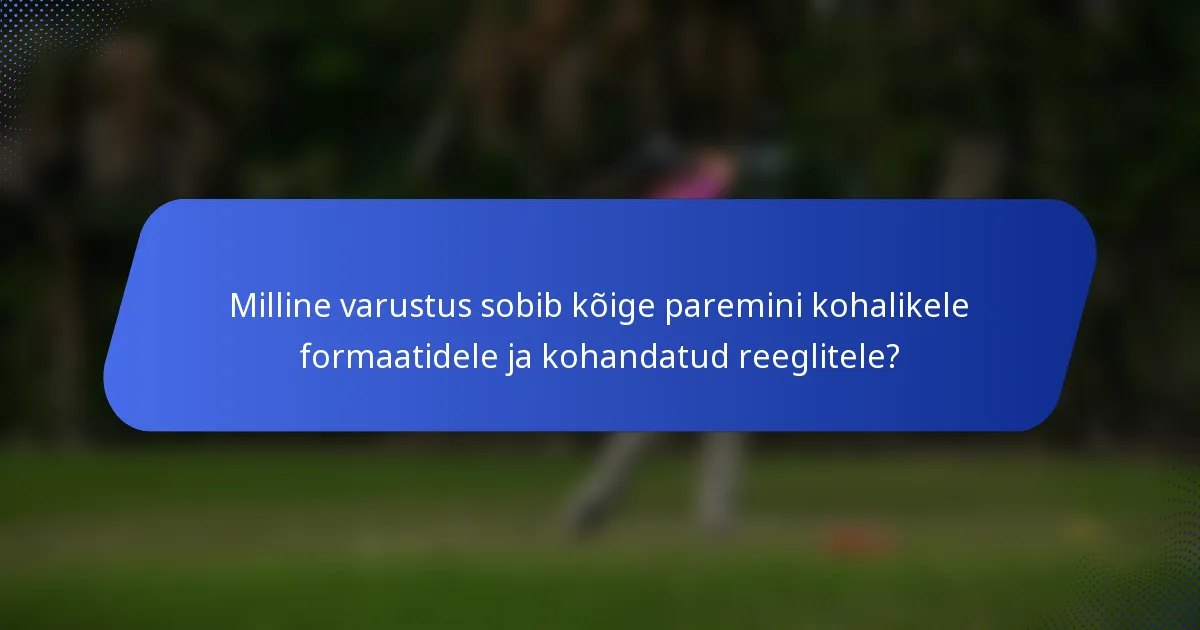 Milline varustus sobib kõige paremini kohalikele formaatidele ja kohandatud reeglitele?